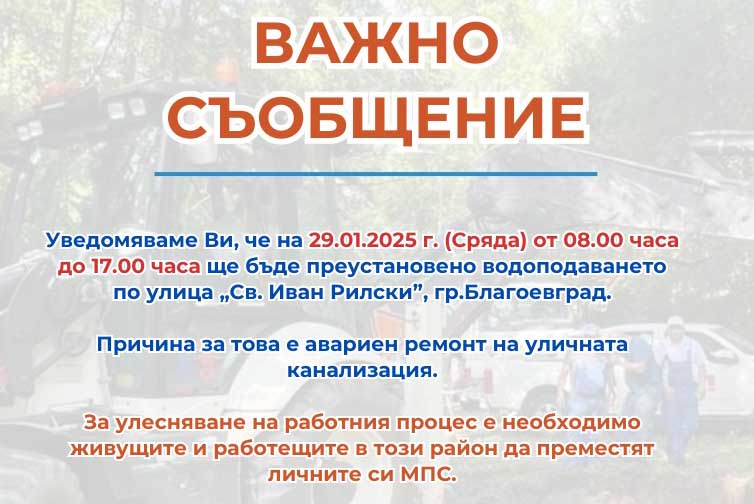 ВАЖНО СЪОБЩЕНИЕ

Уведомяваме Ви, че на 29.01.2025 г. (Сряда) от 08.00 часа до 17.00 часа ще бъде преустановено водоподаването по улица „Св. Иван Рилски", гр.Благоевград.

Причина за това е авариен ремонт на уличната канализация.

За улесняване на работния процес е необходимо живущите и работещите в този район да преместят личните си МПС.